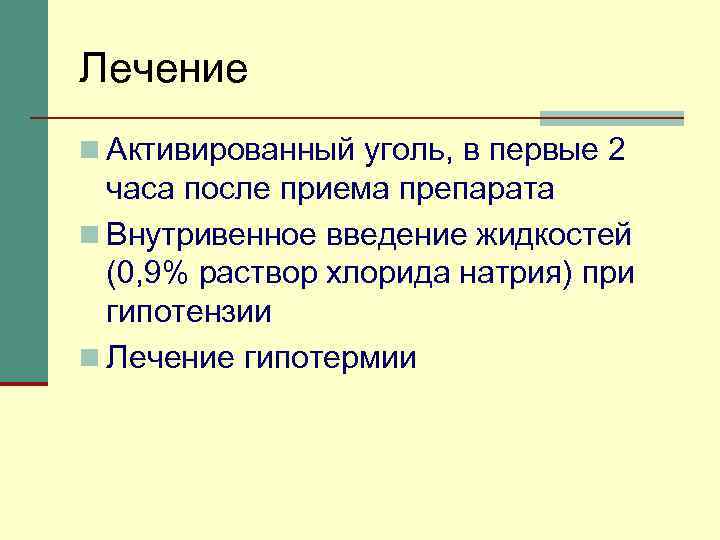 Лечение

Активированный уголь, в первые 2 часа после приема препарата

Внутривенное введение жидкостей (0,9% раствор хлорида натрия) при гипотензии

Лечение гипотермии